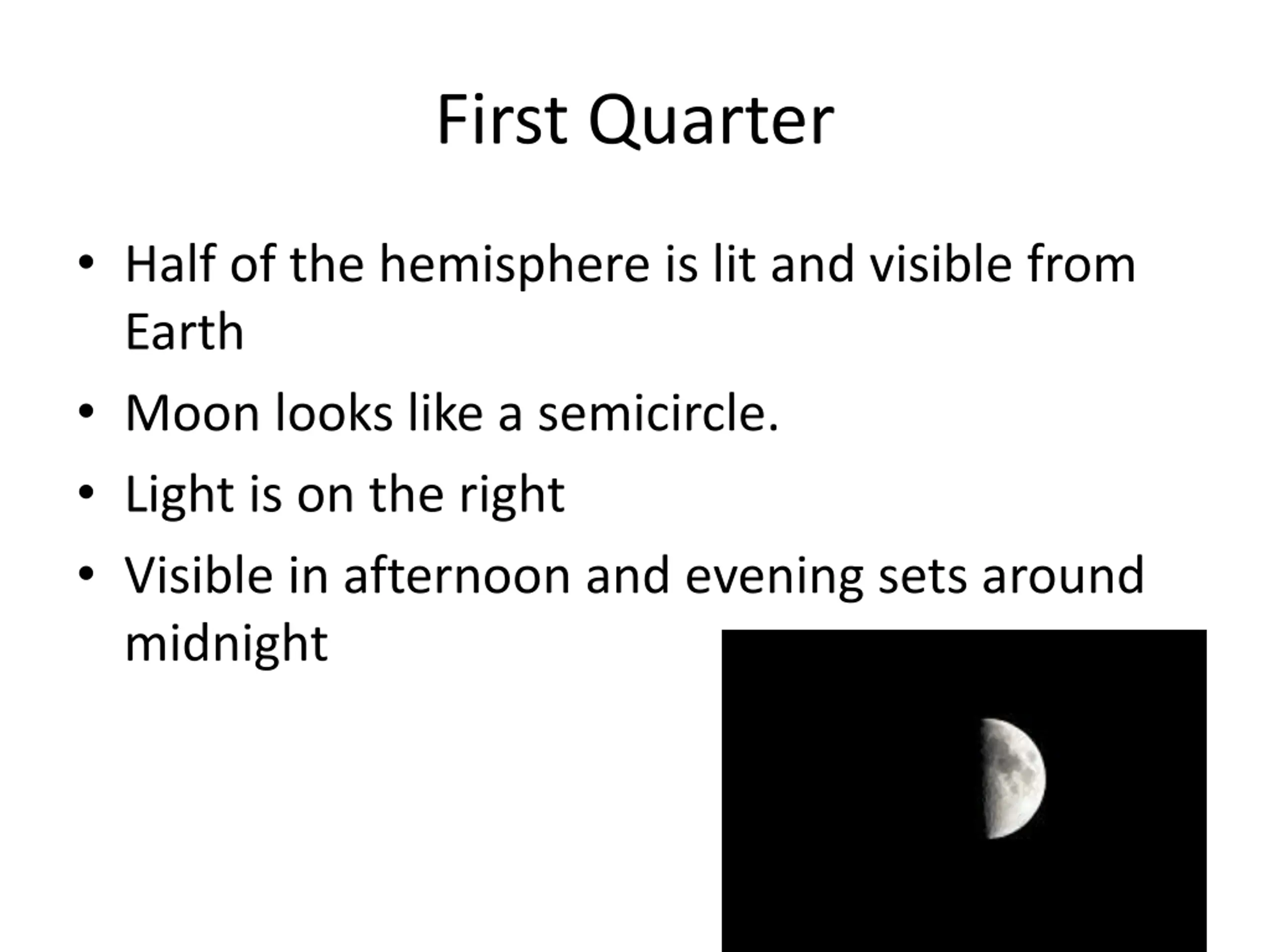 First Quarter

• Half of the hemisphere is lit and visible from Earth
• Moon looks like a semicircle.
• Light is on the right
• Visible in afternoon and evening sets around midnight